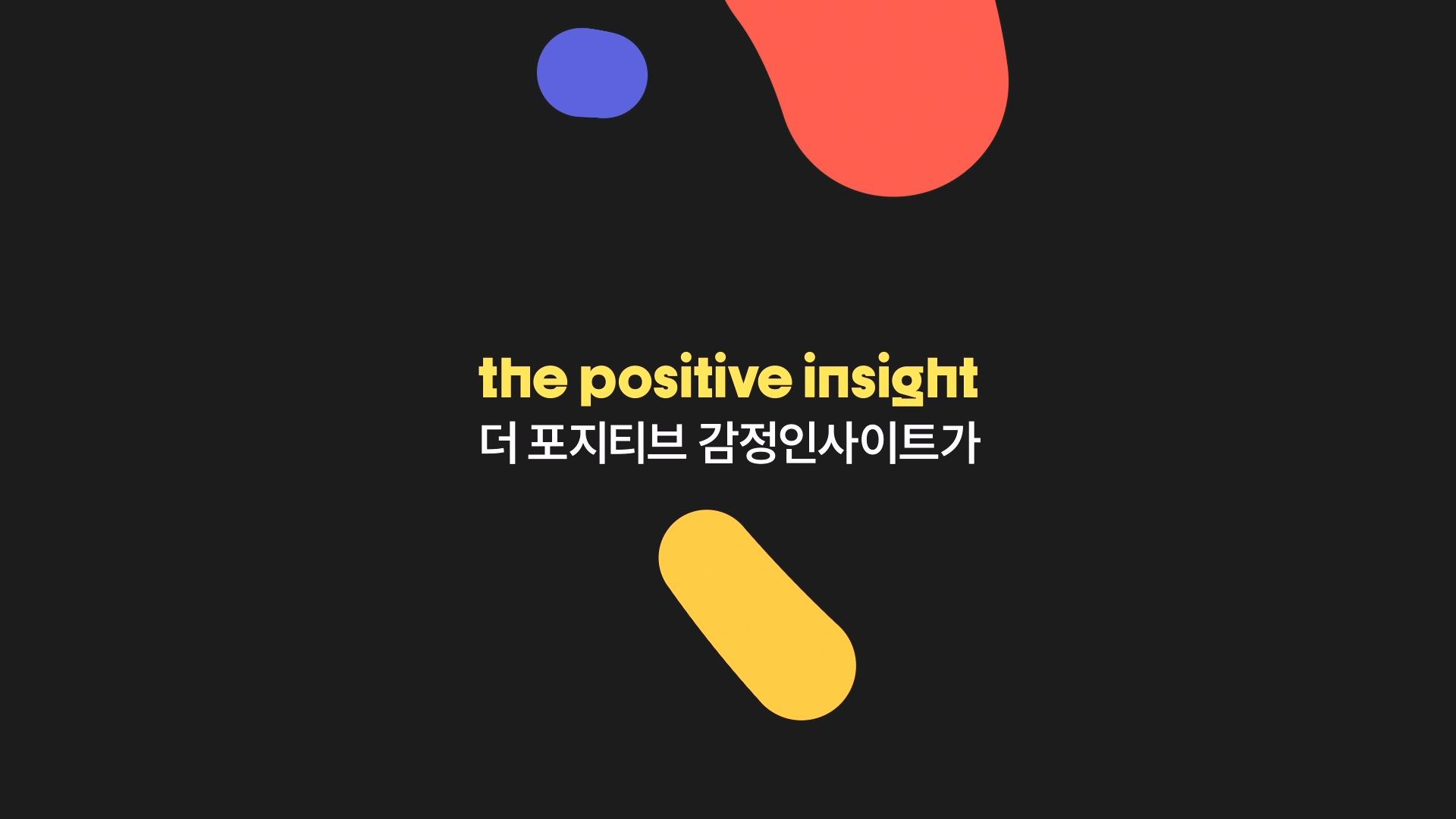 the positive insight
더 포지티브 감정인사이트가